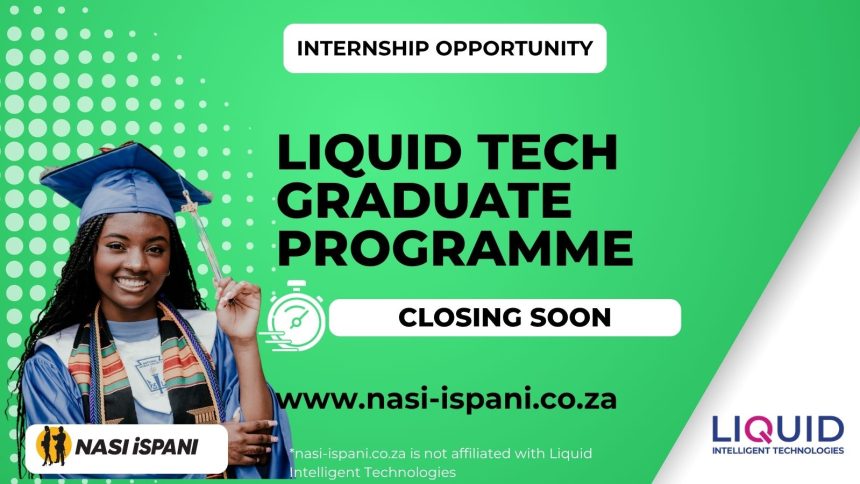 INTERNSHIP OPPORTUNITY

LIQUID TECH GRADUATE PROGRAMME

CLOSING SOON

www.nasi-ispani.co.za

NASI iSPANI

*nasi-ispani.co.za is not affiliated with Liquid Intelligent Technologies

LIQUID
INTELLIGENT TECHNOLOGIES